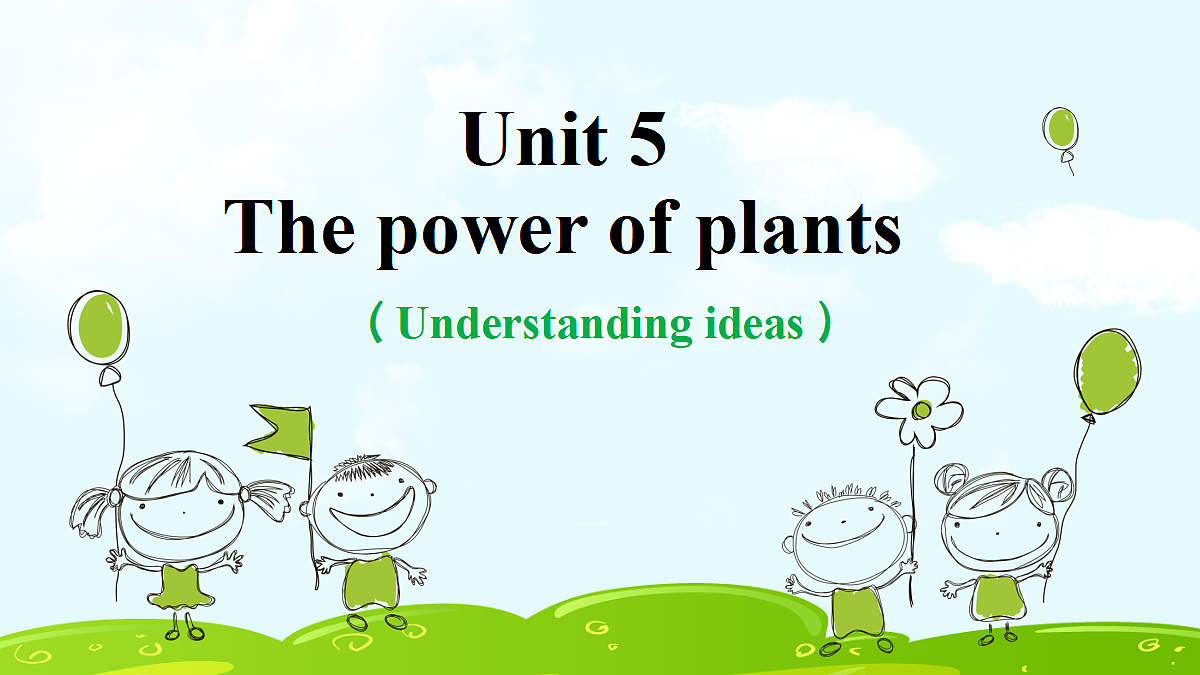 Unit 5
The power of plants
（Understanding ideas）